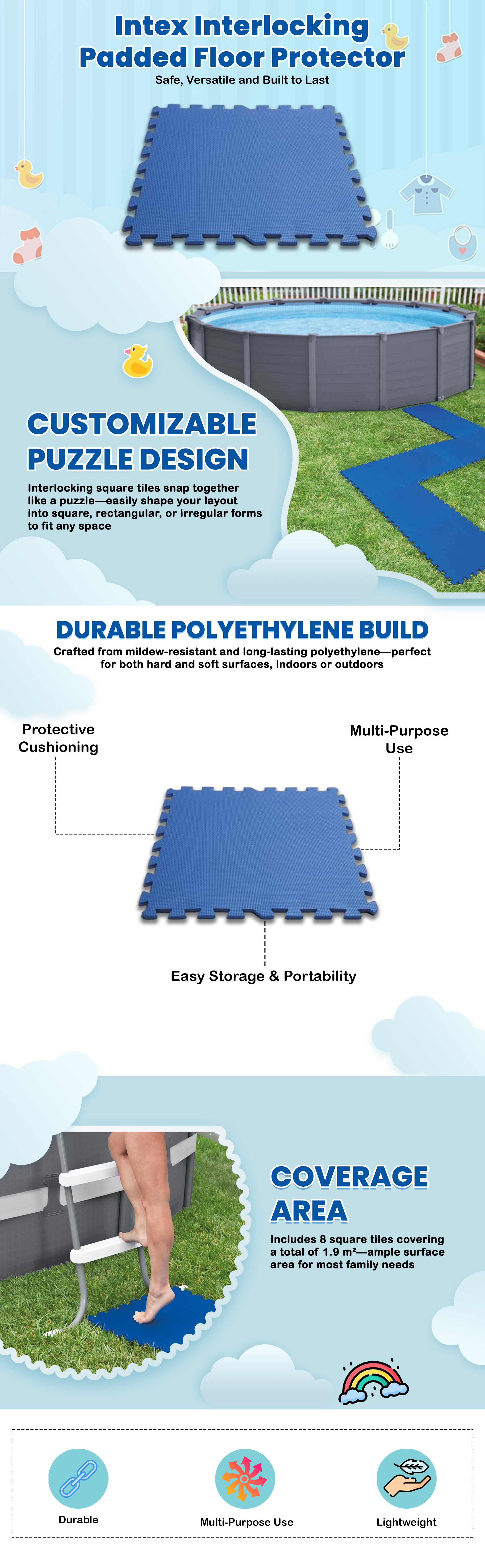 Intex Interlocking Padded Floor Protector

Safe, Versatile and Built to Last

CUSTOMIZABLE PUZZLE DESIGN

Interlocking square tiles snap together like a puzzle—easily shape your layout into square, rectangular, or irregular forms to fit any space

DURABLE POLYETHYLENE BUILD

Crafted from mildew-resistant and long-lasting polyethylene—perfect for both hard and soft surfaces, indoors or outdoors

Protective Cushioning

Multi-Purpose Use

Easy Storage & Portability

COVERAGE AREA

Includes 8 square tiles covering a total of 1.9 m²—ample surface area for most family needs

Durable

Multi-Purpose Use

Lightweight